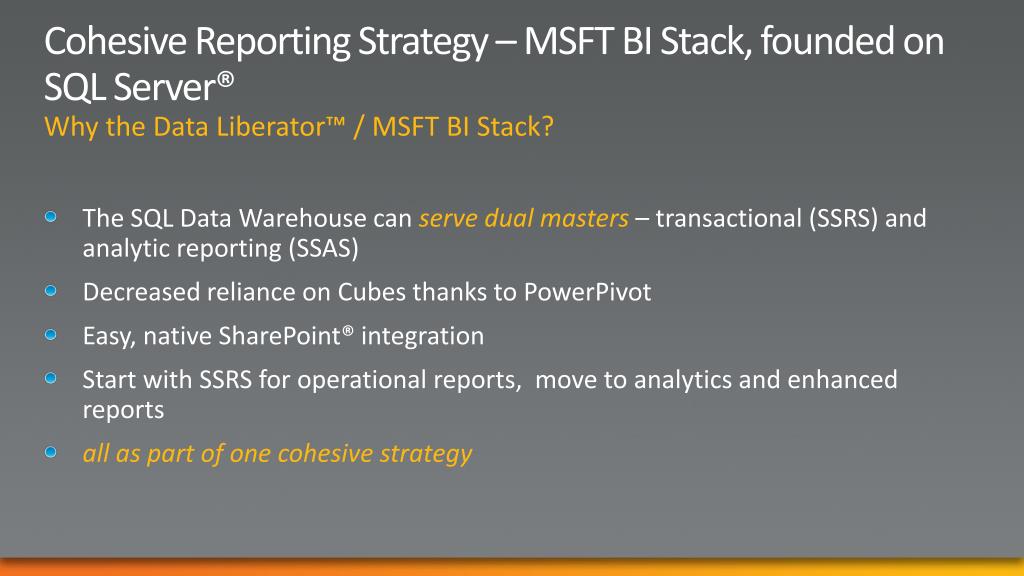 Cohesive Reporting Strategy – MSFT BI Stack, founded on SQL Server®
Why the Data Liberator™ / MSFT BI Stack?

The SQL Data Warehouse can serve dual masters – transactional (SSRS) and analytic reporting (SSAS)

Decreased reliance on Cubes thanks to PowerPivot

Easy, native SharePoint® integration

Start with SSRS for operational reports, move to analytics and enhanced reports

all as part of one cohesive strategy